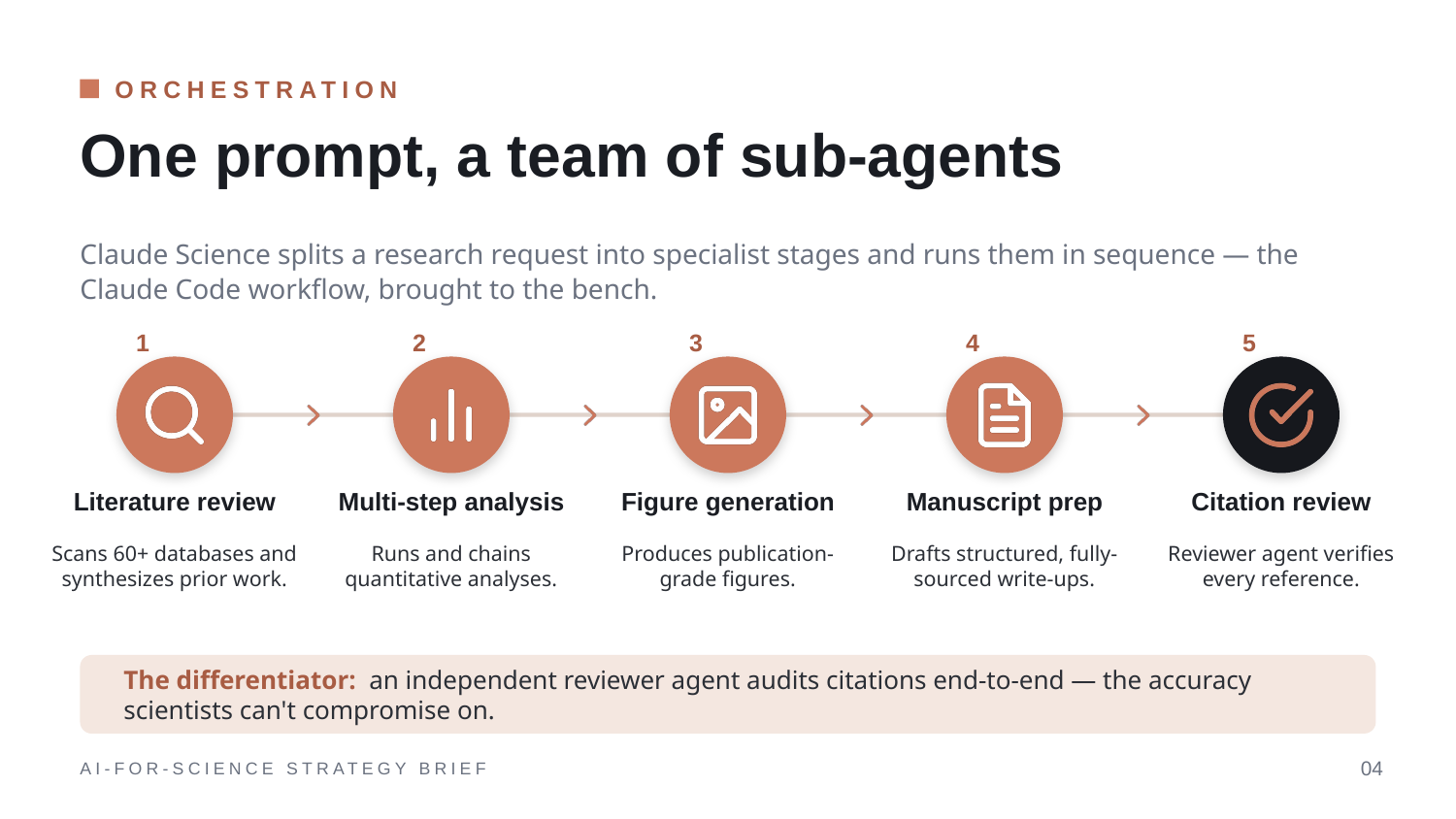 ORCHESTRATION

One prompt, a team of sub-agents

Claude Science splits a research request into specialist stages and runs them in sequence — the Claude Code workflow, brought to the bench.

1

Literature review

Scans 60+ databases and synthesizes prior work.

2

Multi-step analysis

Runs and chains quantitative analyses.

3

Figure generation

Produces publication-grade figures.

4

Manuscript prep

Drafts structured, fully-sourced write-ups.

5

Citation review

Reviewer agent verifies every reference.

The differentiator: an independent reviewer agent audits citations end-to-end — the accuracy scientists can't compromise on.

AI-FOR-SCIENCE STRATEGY BRIEF

04